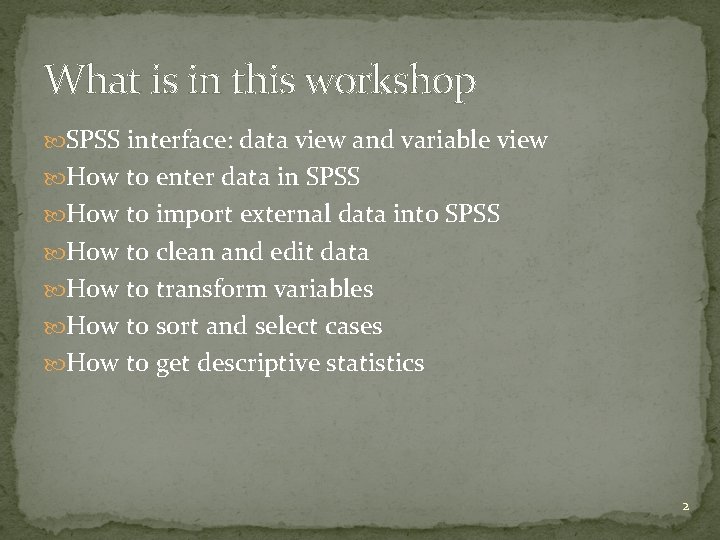 What is in this workshop

SPSS interface: data view and variable view
How to enter data in SPSS
How to import external data into SPSS
How to clean and edit data
How to transform variables
How to sort and select cases
How to get descriptive statistics

2